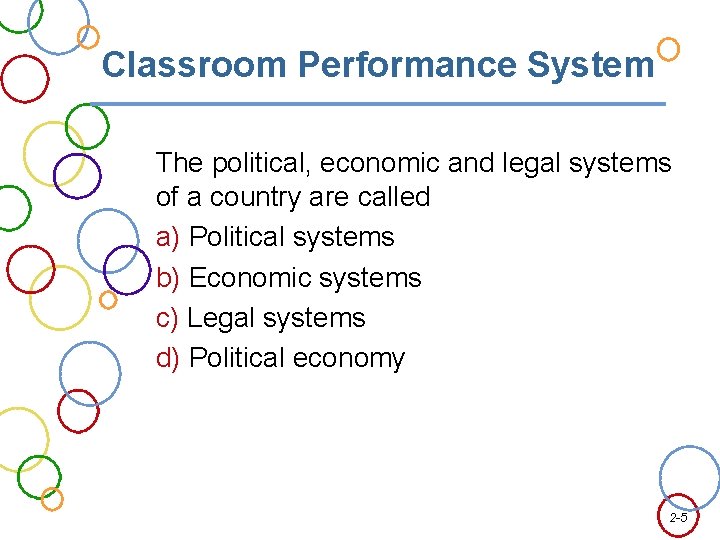 Classroom Performance System

The political, economic and legal systems of a country are called

a) Political systems

b) Economic systems

c) Legal systems

d) Political economy

2-5